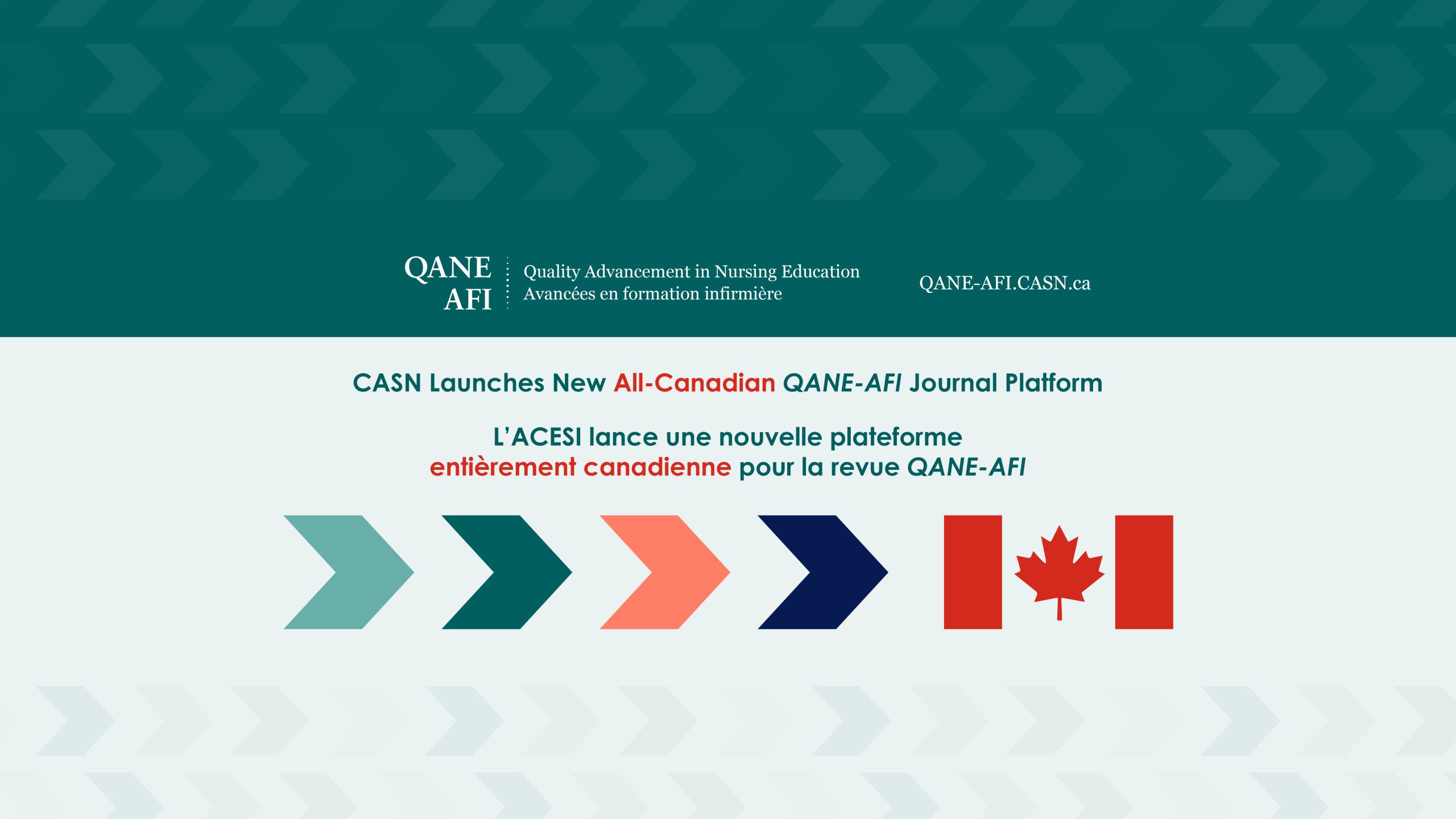 QANE
AFI

Quality Advancement in Nursing Education
Avancées en formation infirmière

QANE-AFI.CASN.ca

CASN Launches New All-Canadian QANE-AFI Journal Platform

L'ACESI lance une nouvelle plateforme entièrement canadienne pour la revue QANE-AFI